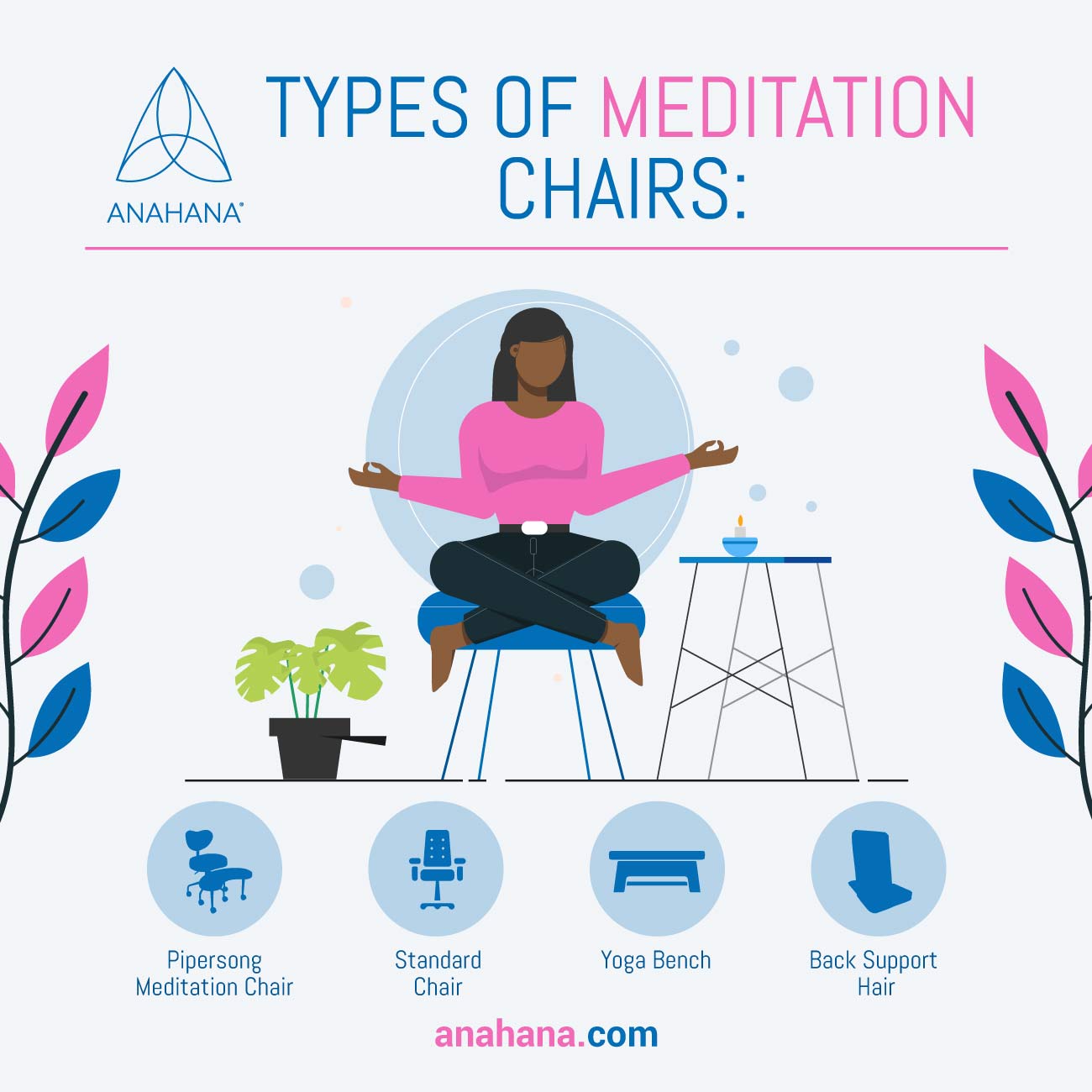 ANAHANA®

TYPES OF MEDITATION CHAIRS:

Pipersong Meditation Chair

Standard Chair

Yoga Bench

Back Support Hair

anahana.com